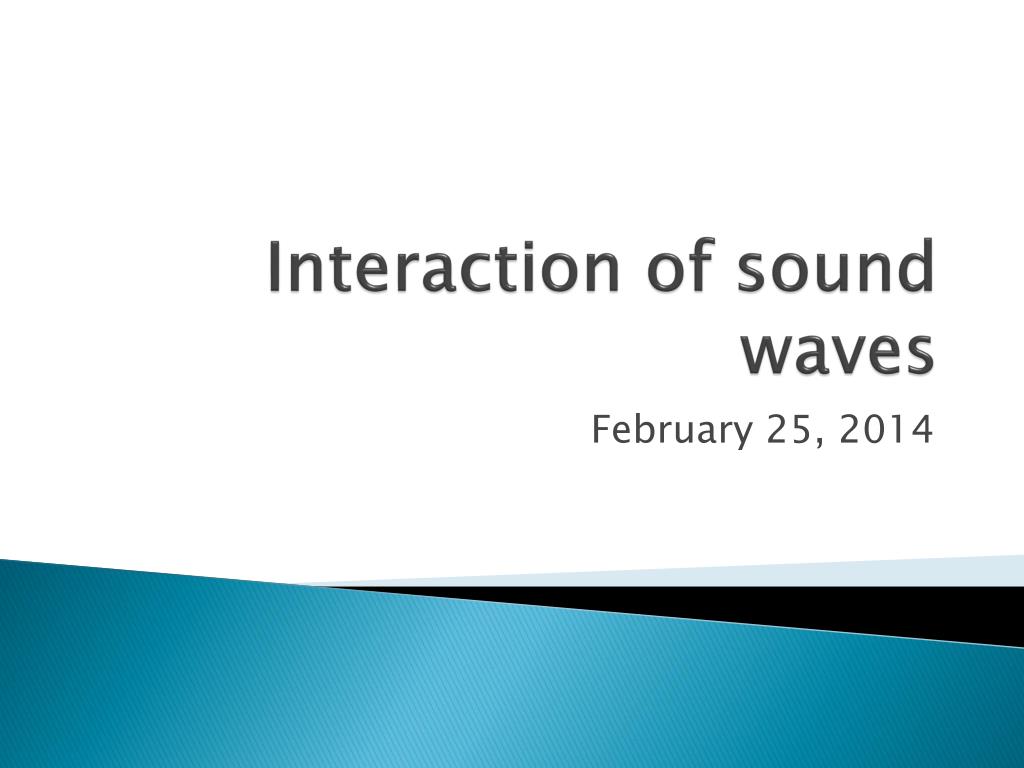 Interaction of sound waves

February 25, 2014